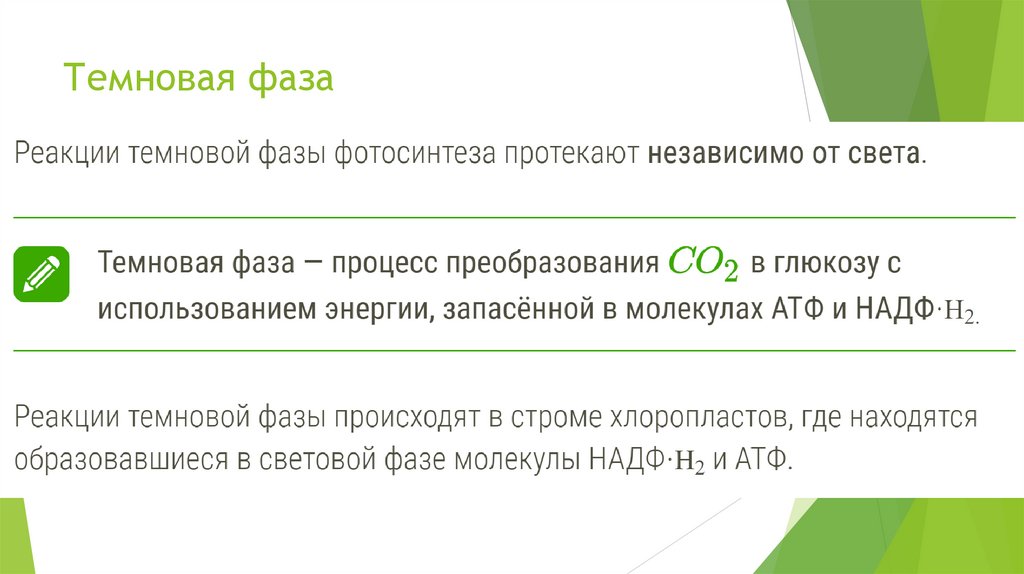 Темновая фаза

Реакции темновой фазы фотосинтеза протекают независимо от света.

Темновая фаза — процесс преобразования $CO_2$ в глюкозу с использованием энергии, запасённой в молекулах АТФ и НАДФ$\cdot H_2$.

Реакции темновой фазы происходят в строме хлоропластов, где находятся образовавшиеся в световой фазе молекулы НАДФ$\cdot H_2$ и АТФ.